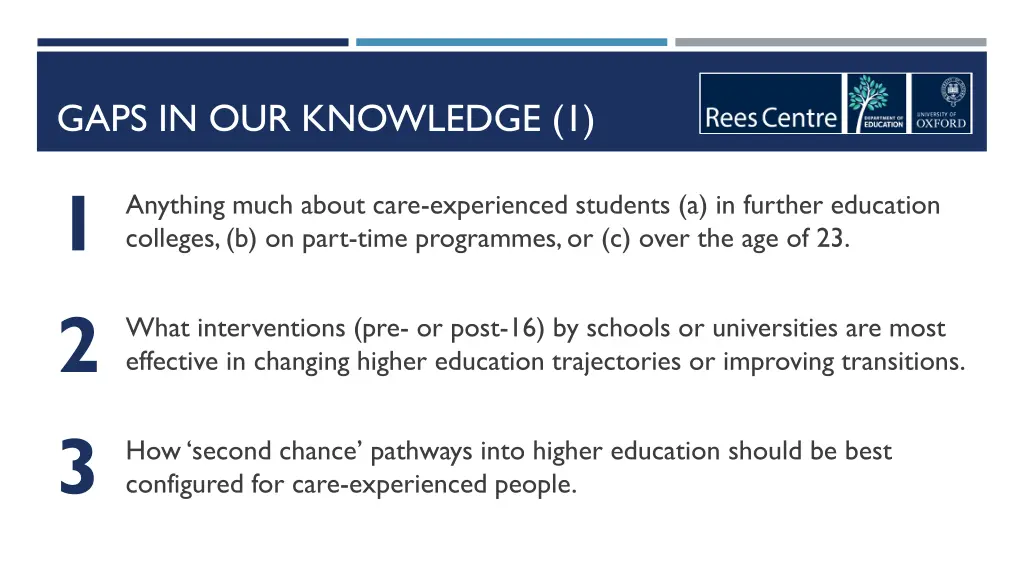 GAPS IN OUR KNOWLEDGE (1)

Rees Centre

DEPARTMENT OF EDUCATION

UNIVERSITY OF OXFORD

1

Anything much about care-experienced students (a) in further education colleges, (b) on part-time programmes, or (c) over the age of 23.

2

What interventions (pre- or post-16) by schools or universities are most effective in changing higher education trajectories or improving transitions.

3

How 'second chance' pathways into higher education should be best configured for care-experienced people.